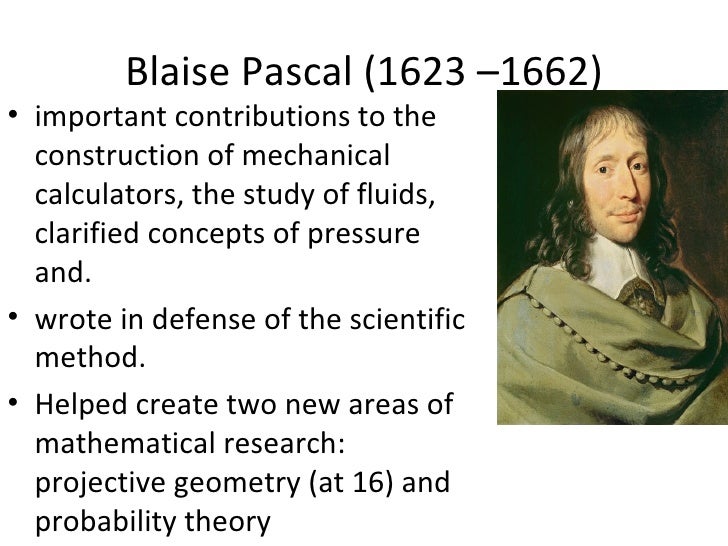 Blaise Pascal (1623 –1662)

• important contributions to the construction of mechanical calculators, the study of fluids, clarified concepts of pressure and.

• wrote in defense of the scientific method.

• Helped create two new areas of mathematical research: projective geometry (at 16) and probability theory